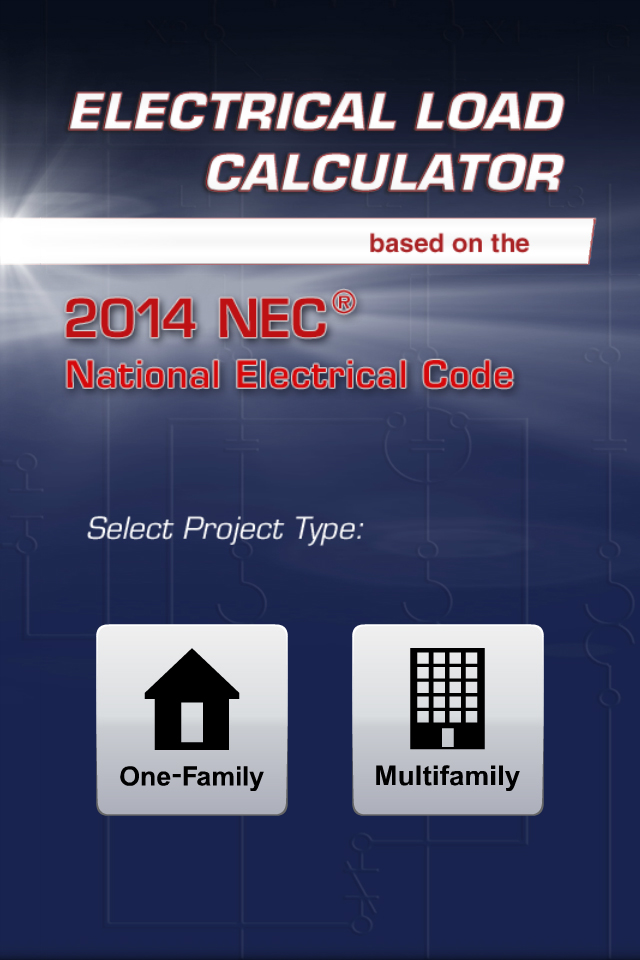 ELECTRICAL LOAD CALCULATOR

based on the

2014 NEC®
National Electrical Code

Select Project Type:

One-Family

Multifamily